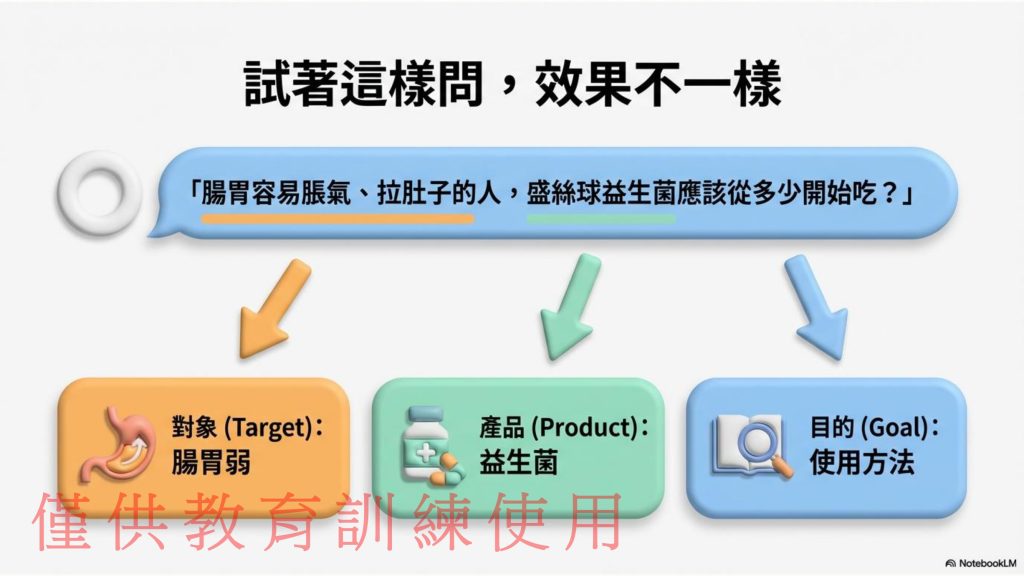 試著這樣問，效果不一樣

「腸胃容易脹氣、拉肚子的人，盛絲球益生菌應該從多少開始吃？」

對象 (Target)：
腸胃弱

產品 (Product)：
益生菌

目的 (Goal)：
使用方法

僅供教育訓練使用

NotebookLM